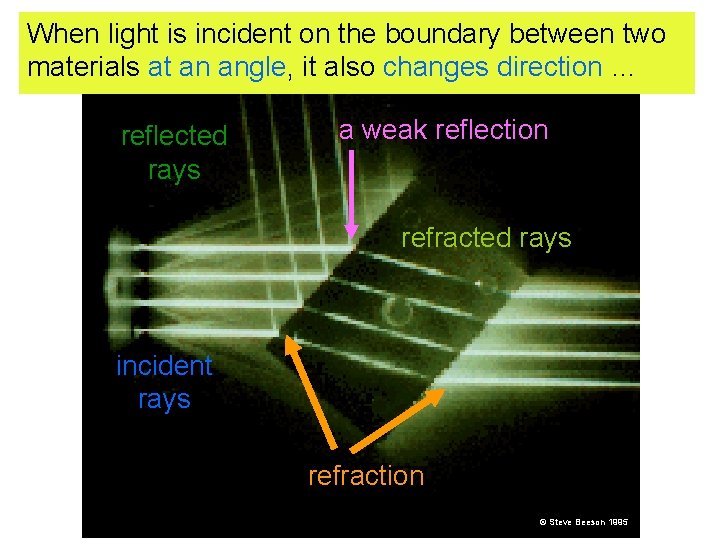 When light is incident on the boundary between two materials at an angle, it also changes direction ...

reflected rays

a weak reflection

refracted rays

incident rays

refraction

© Steve Beeson 1995